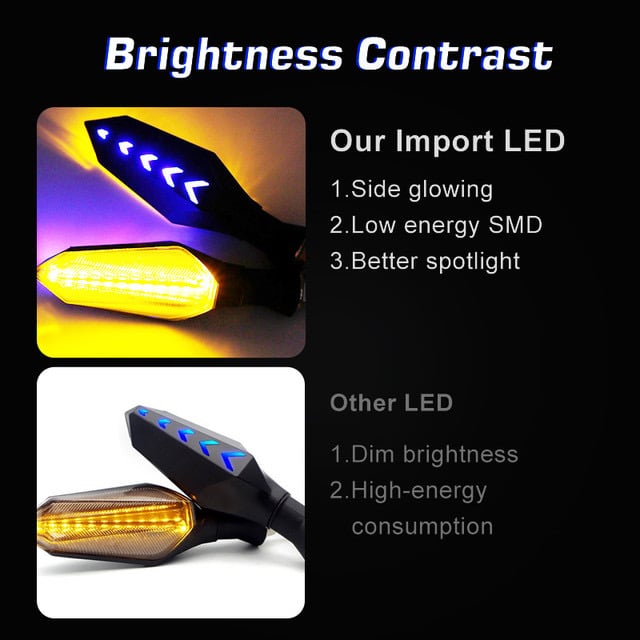 Brightness Contrast

Our Import LED

1.Side glowing
2.Low energy SMD
3.Better spotlight

Other LED

1.Dim brightness
2.High-energy consumption